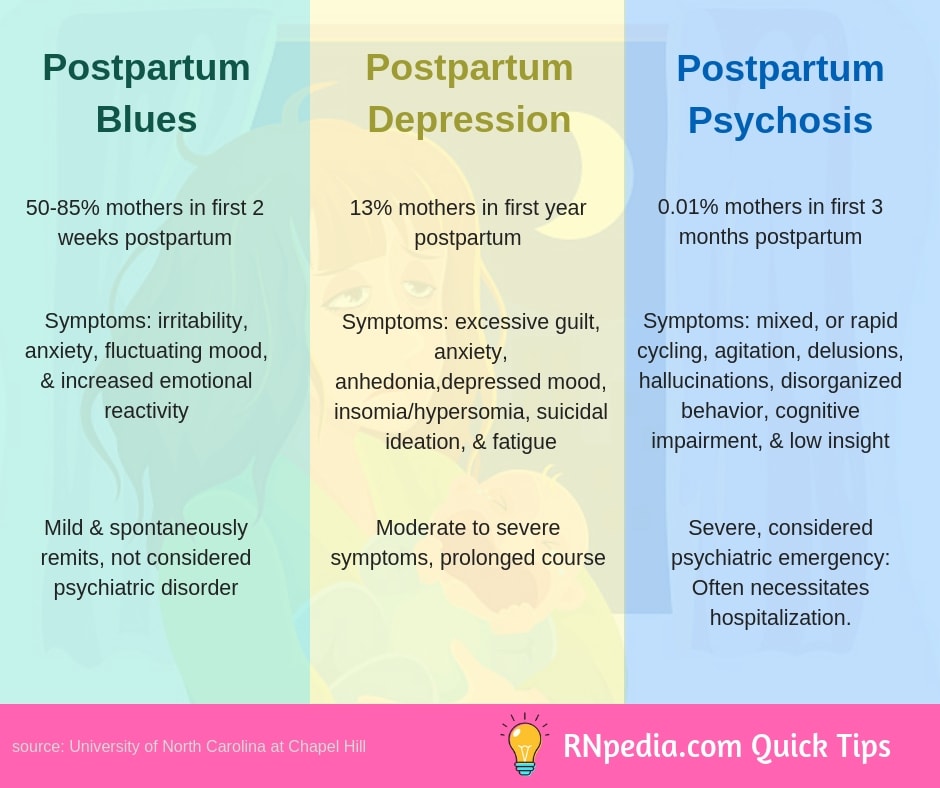 Postpartum Blues

50-85% mothers in first 2 weeks postpartum

Symptoms: irritability, anxiety, fluctuating mood, & increased emotional reactivity

Mild & spontaneously remits, not considered psychiatric disorder

Postpartum Depression

13% mothers in first year postpartum

Symptoms: excessive guilt, anxiety, anhedonia,depressed mood, insomia/hypersomia, suicidal ideation, & fatigue

Moderate to severe symptoms, prolonged course

Postpartum Psychosis

0.01% mothers in first 3 months postpartum

Symptoms: mixed, or rapid cycling, agitation, delusions, hallucinations, disorganized behavior, cognitive impairment, & low insight

Severe, considered psychiatric emergency: Often necessitates hospitalization.

source: University of North Carolina at Chapel Hill

RNpedia.com Quick Tips